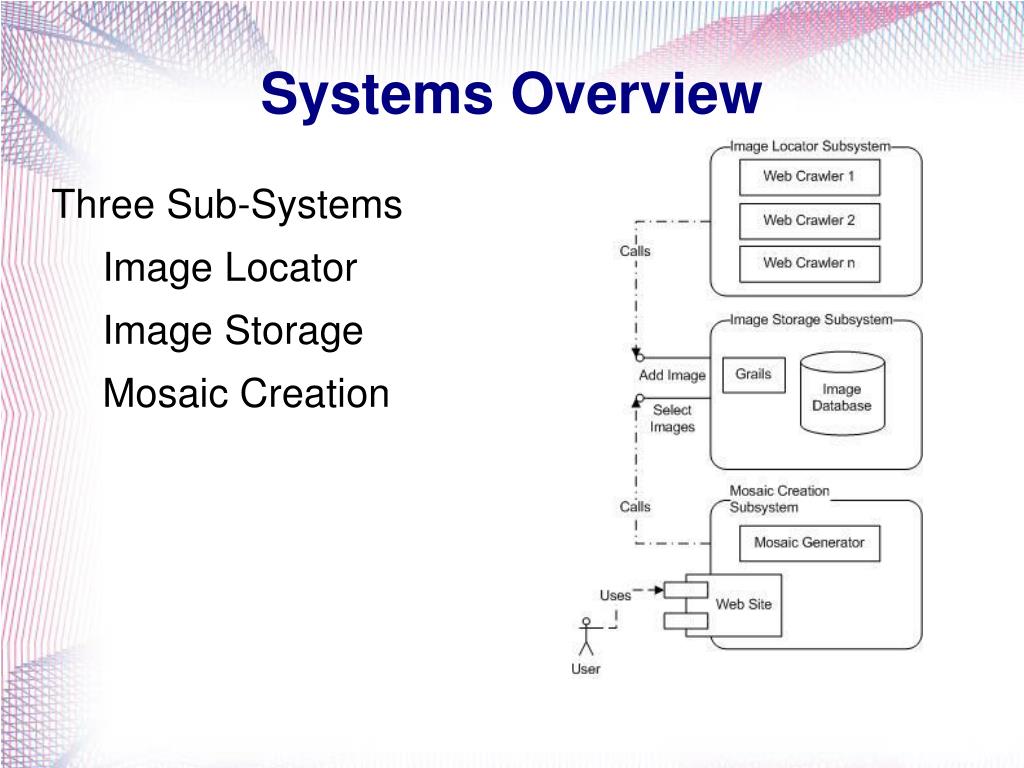 Systems Overview

Three Sub-Systems

Image Locator

Image Storage

Mosaic Creation

Image Locator Subsystem
Web Crawler 1
Web Crawler 2
Web Crawler n

Calls

Image Storage Subsystem
Add Image
Grails
Image Database
Select Images

Calls

Mosaic Creation Subsystem
Mosaic Generator

Uses
Web Site
User